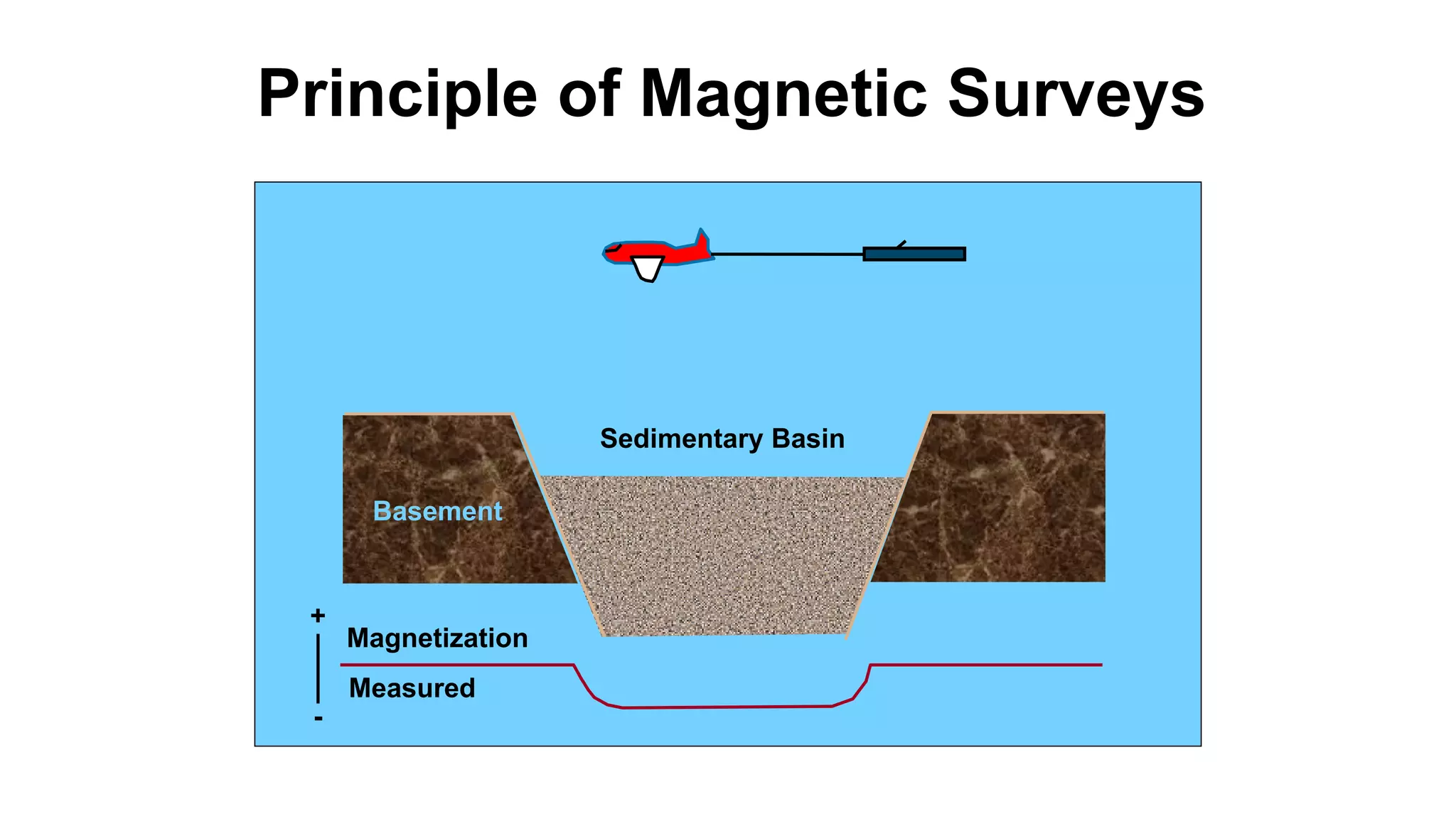 Principle of Magnetic Surveys

Sedimentary Basin

Basement

+
Magnetization
Measured
-